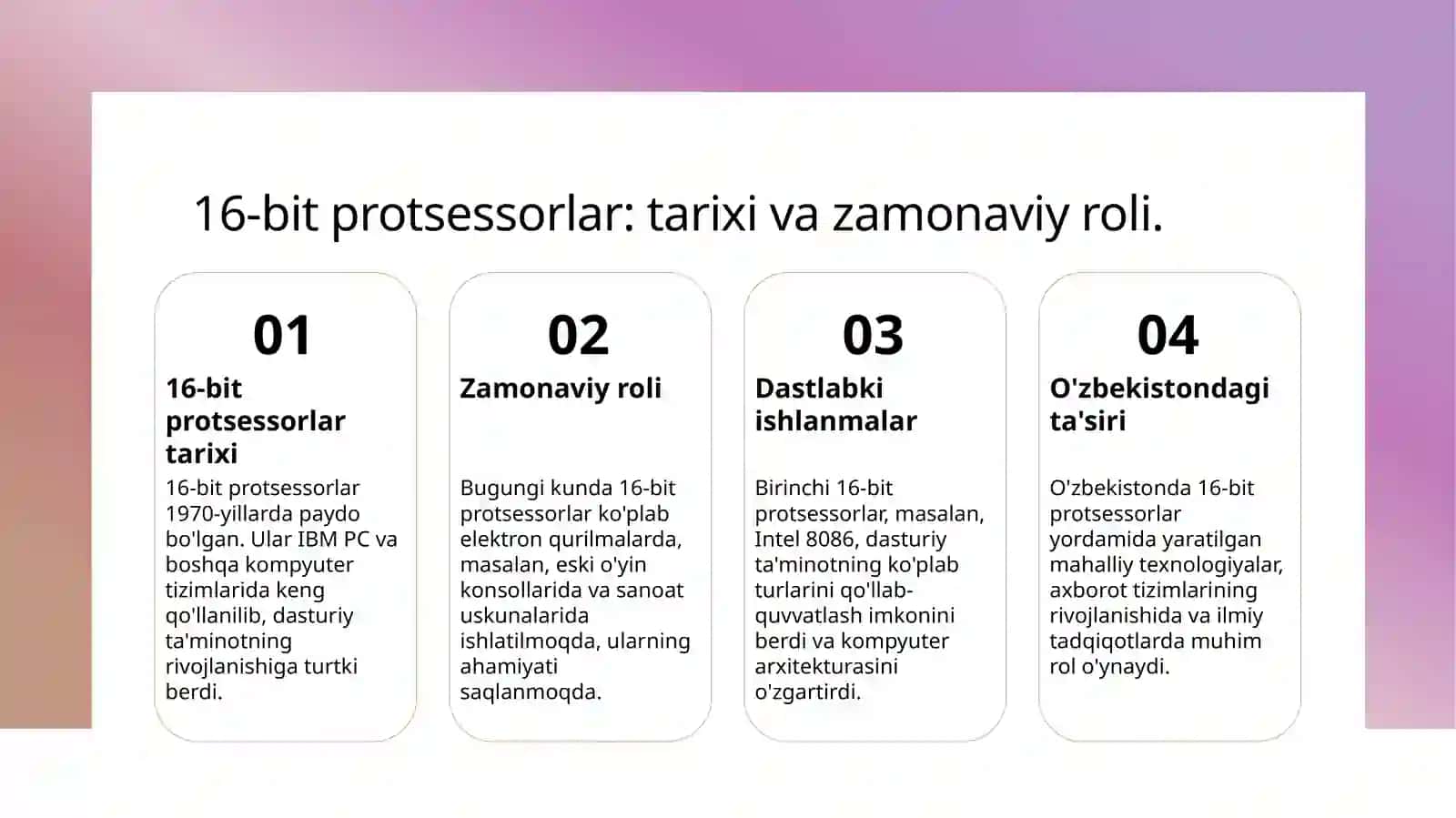 16-bit protsessorlar: tarixi va zamonaviy roli.

01

16-bit protsessorlar tarixi

16-bit protsessorlar 1970-yillarda paydo bo'lgan. Ular IBM PC va boshqa kompyuter tizimlarida keng qo'llanilib, dasturiy ta'minotning rivojlanishiga turtki berdi.

02

Zamonaviy roli

Bugungi kunda 16-bit protsessorlar ko'plab elektron qurilmalarda, masalan, eski o'yin konsollarida va sanoat uskunalarida ishlatilmoqda, ularning ahamiyati saqlanmoqda.

03

Dastlabki ishlanmalar

Birinchi 16-bit protsessorlar, masalan, Intel 8086, dasturiy ta'minotning ko'plab turlarini qo'llab-quvvatlash imkonini berdi va kompyuter arxitekturasini o'zgartirdi.

04

O'zbekistondagi ta'siri

O'zbekistonda 16-bit protsessorlar yordamida yaratilgan mahalliy texnologiyalar, axborot tizimlarining rivojlanishida va ilmiy tadqiqotlarda muhim rol o'ynaydi.